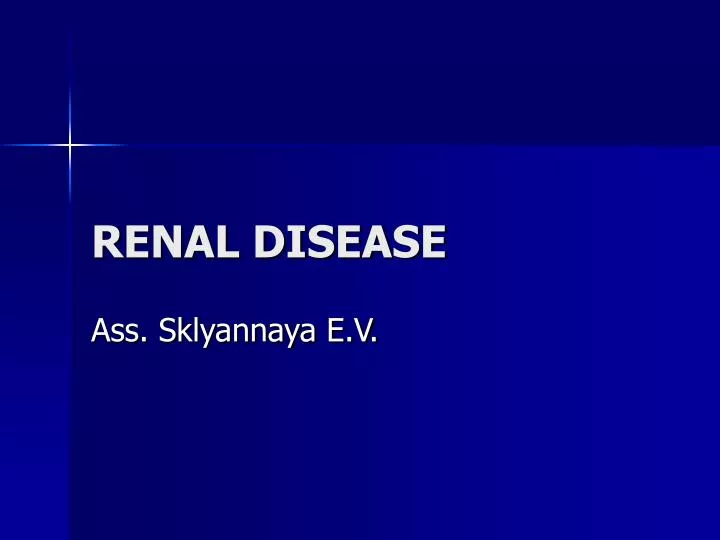 RENAL DISEASE

Ass. Sklyannaya E.V.